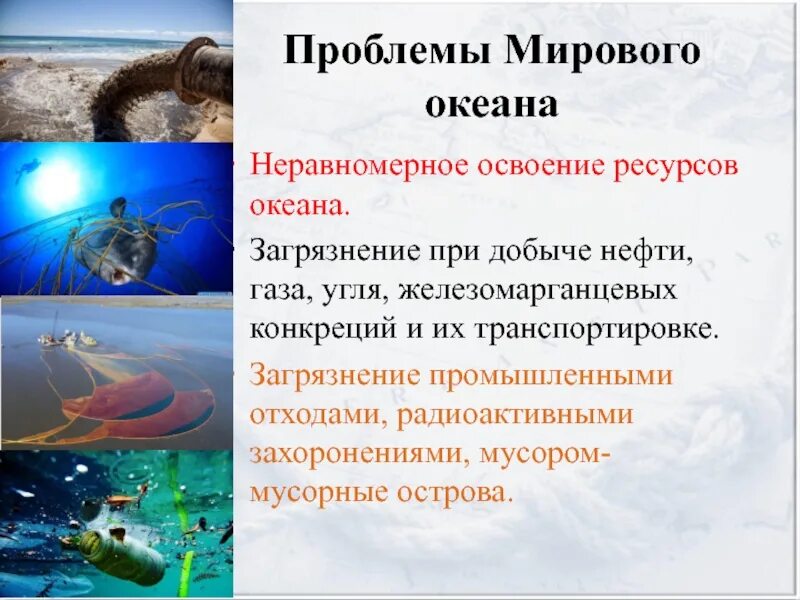 Проблемы Мирового океана

Неравномерное освоение ресурсов океана.

Загрязнение при добыче нефти, газа, угля, железомарганцевых конкреций и их транспортировке.

Загрязнение промышленными отходами, радиоактивными захоронениями, мусором-мусорные острова.